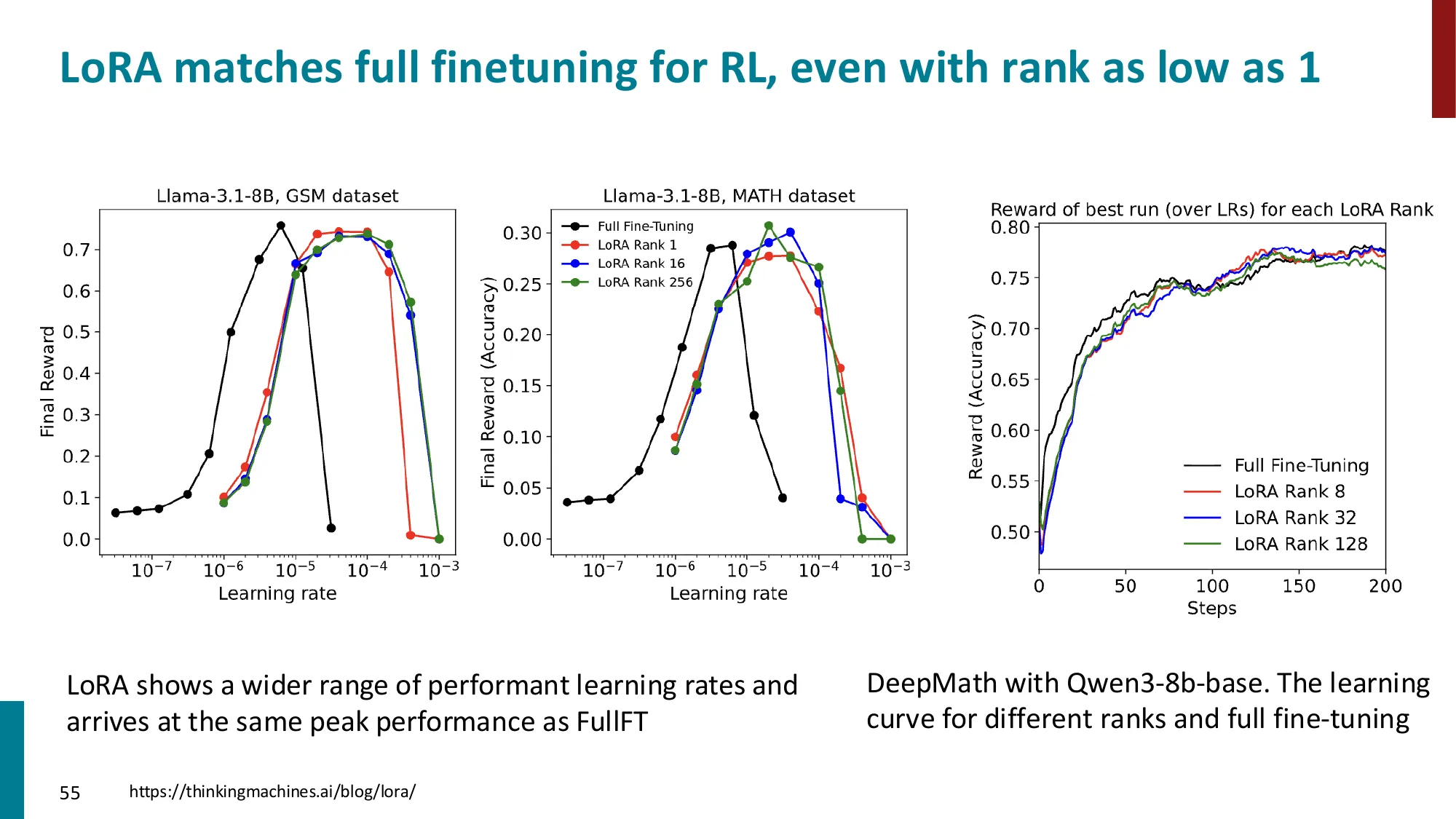 LoRA matches full finetuning for RL, even with rank as low as 1

Llama-3.1-8B, GSM dataset

Final Reward

0.7
0.6
0.5
0.4
0.3
0.2
0.1
0.0

$10^{-7}$ $10^{-6}$ $10^{-5}$ $10^{-4}$ $10^{-3}$

Learning rate

Llama-3.1-8B, MATH dataset

Full Fine-Tuning
LoRA Rank 1
LoRA Rank 16
LoRA Rank 256

Final Reward (Accuracy)

0.30
0.25
0.20
0.15
0.10
0.05
0.00

$10^{-7}$ $10^{-6}$ $10^{-5}$ $10^{-4}$ $10^{-3}$

Learning rate

Reward of best run (over LRs) for each LoRA Rank

Reward (Accuracy)

0.80
0.75
0.70
0.65
0.60
0.55
0.50

Full Fine-Tuning
LoRA Rank 8
LoRA Rank 32
LoRA Rank 128

0 50 100 150 200

Steps

LoRA shows a wider range of performant learning rates and arrives at the same peak performance as FullFT

DeepMath with Qwen3-8b-base. The learning curve for different ranks and full fine-tuning

55

https://thinkingmachines.ai/blog/lora/